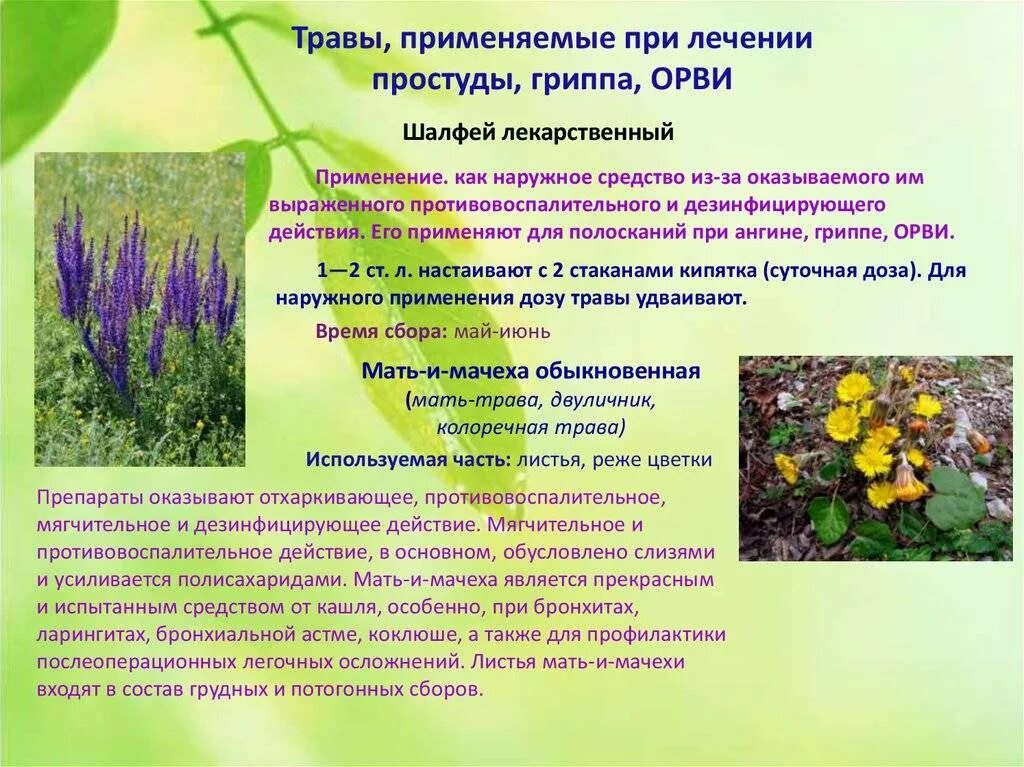 Травы, применяемые при лечении простуды, гриппа, ОРВИ

Шалфей лекарственный

Применение. как наружное средство из-за оказываемого им выраженного противовоспалительного и дезинфицирующего действия. Его применяют для полосканий при ангине, гриппе, ОРВИ.

1—2 ст. л. настаивают с 2 стаканами кипятка (суточная доза). Для наружного применения дозу травы удваивают.

Время сбора: май-июнь

Мать-и-мачеха обыкновенная

(мать-трава, двуличник, колоречная трава)

Используемая часть: листья, реже цветки

Препараты оказывают отхаркивающее, противовоспалительное, мягчительное и дезинфицирующее действие. Мягчительное и противовоспалительное действие, в основном, обусловлено слизями и усиливается полисахаридами. Мать-и-мачеха является прекрасным и испытанным средством от кашля, особенно, при бронхитах, ларингитах, бронхиальной астме, коклюше, а также для профилактики послеоперационных легочных осложнений. Листья мать-и-мачехи входят в состав грудных и потогонных сборов.